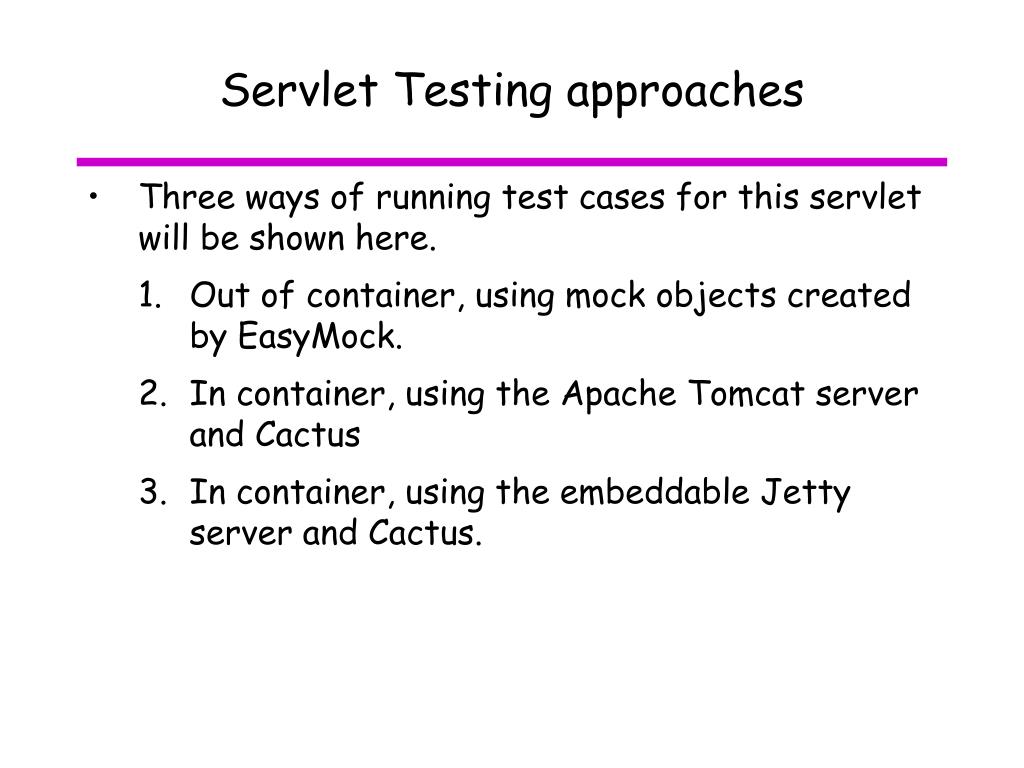 Servlet Testing approaches

• Three ways of running test cases for this servlet will be shown here.

1. Out of container, using mock objects created by EasyMock.

2. In container, using the Apache Tomcat server and Cactus

3. In container, using the embeddable Jetty server and Cactus.